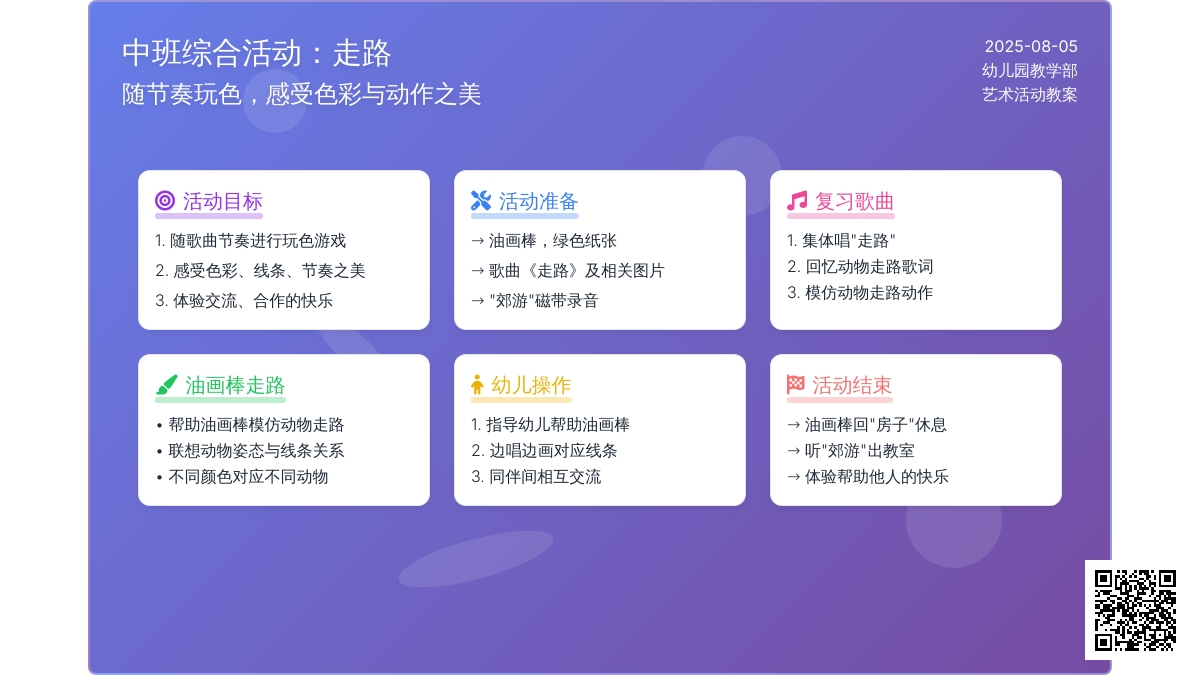 中班综合活动：走路
随节奏玩色，感受色彩与动作之美

2025-08-05
幼儿园教学部
艺术活动教案

活动目标
1. 随歌曲节奏进行玩色游戏
2. 感受色彩、线条、节奏之美
3. 体验交流、合作的快乐

活动准备
→ 油画棒，绿色纸张
→ 歌曲《走路》及相关图片
→ "郊游"磁带录音

复习歌曲
1. 集体唱"走路"
2. 回忆动物走路歌词
3. 模仿动物走路动作

油画棒走路
• 帮助油画棒模仿动物走路
• 联想动物姿态与线条关系
• 不同颜色对应不同动物

幼儿操作
1. 指导幼儿帮助油画棒
2. 边唱边画对应线条
3. 同伴间相互交流

活动结束
→ 油画棒回"房子"休息
→ 听"郊游"出教室
→ 体验帮助他人的快乐